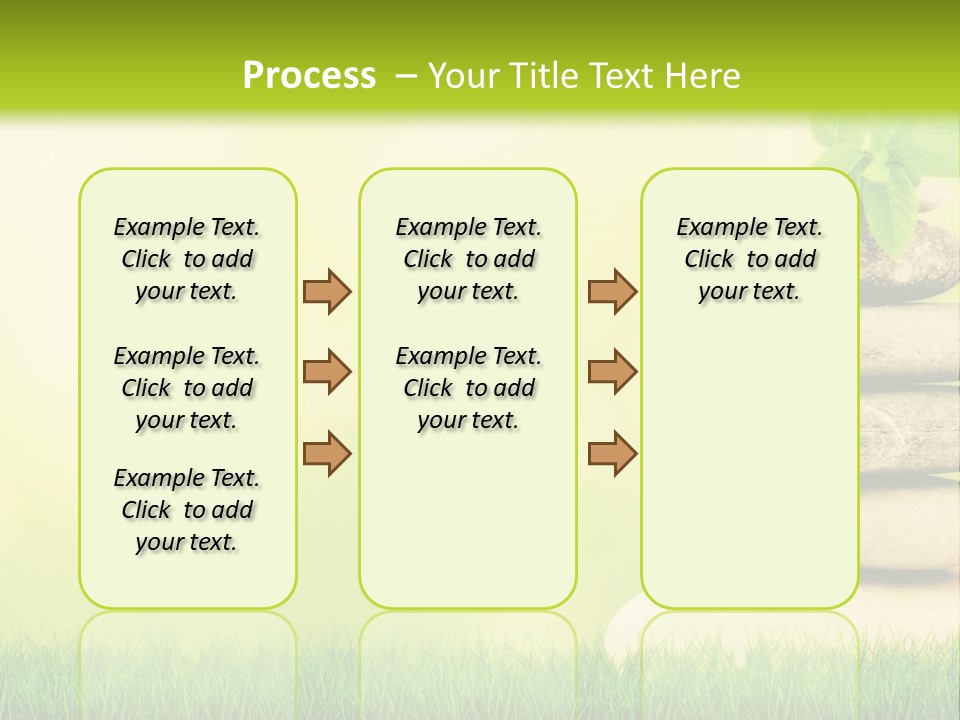 Process – Your Title Text Here

Example Text. Click to add your text.

Example Text. Click to add your text.

Example Text. Click to add your text.

Example Text. Click to add your text.

Example Text. Click to add your text.

Example Text. Click to add your text.